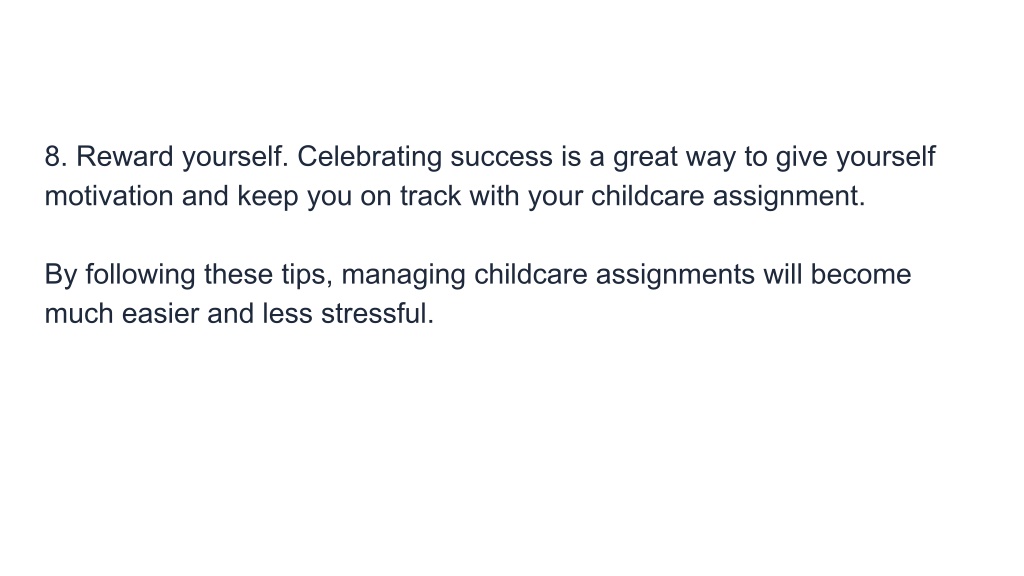 8. Reward yourself. Celebrating success is a great way to give yourself motivation and keep you on track with your childcare assignment.

By following these tips, managing childcare assignments will become much easier and less stressful.